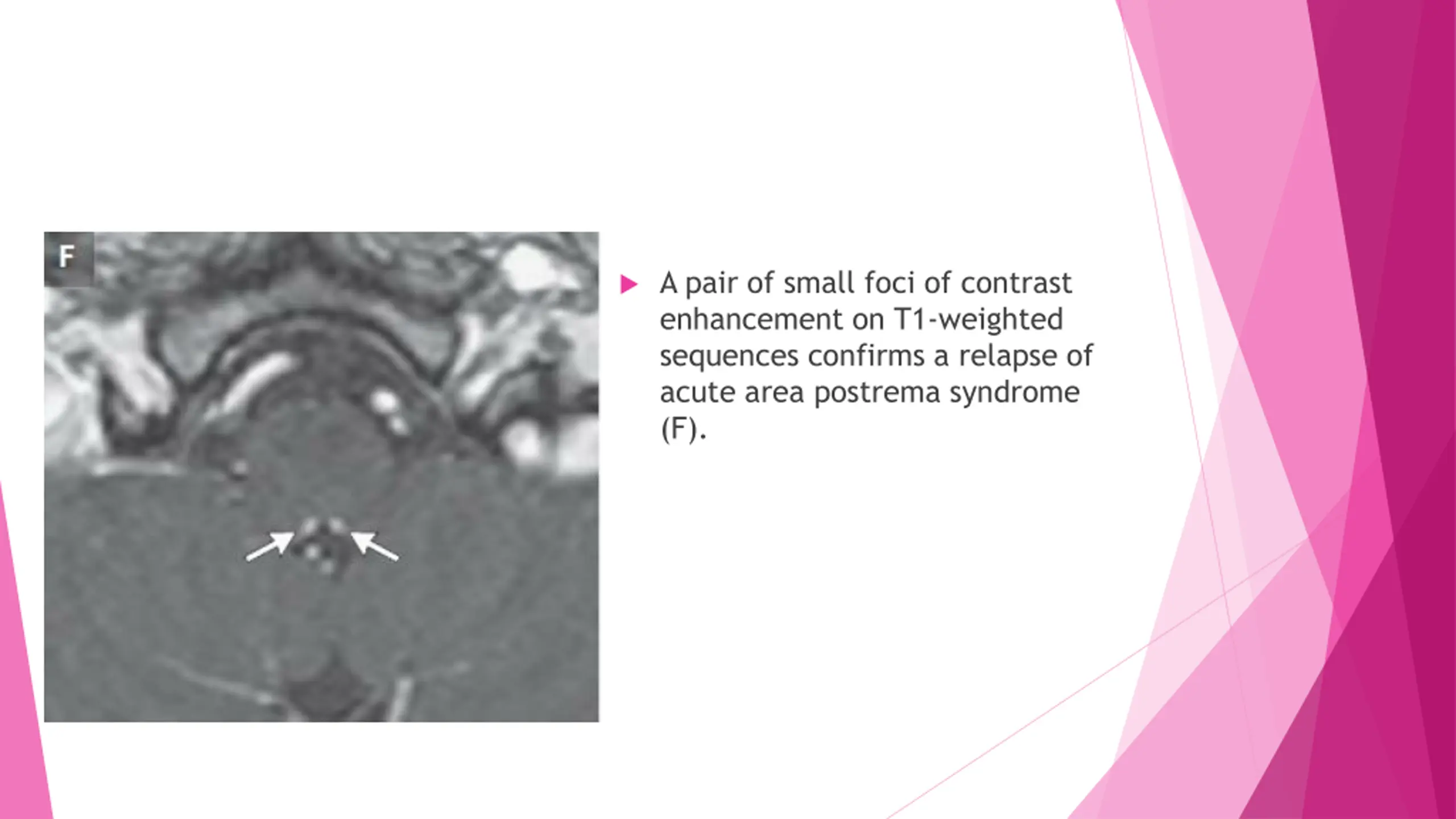 F

A pair of small foci of contrast enhancement on T1-weighted sequences confirms a relapse of acute area postrema syndrome (F).